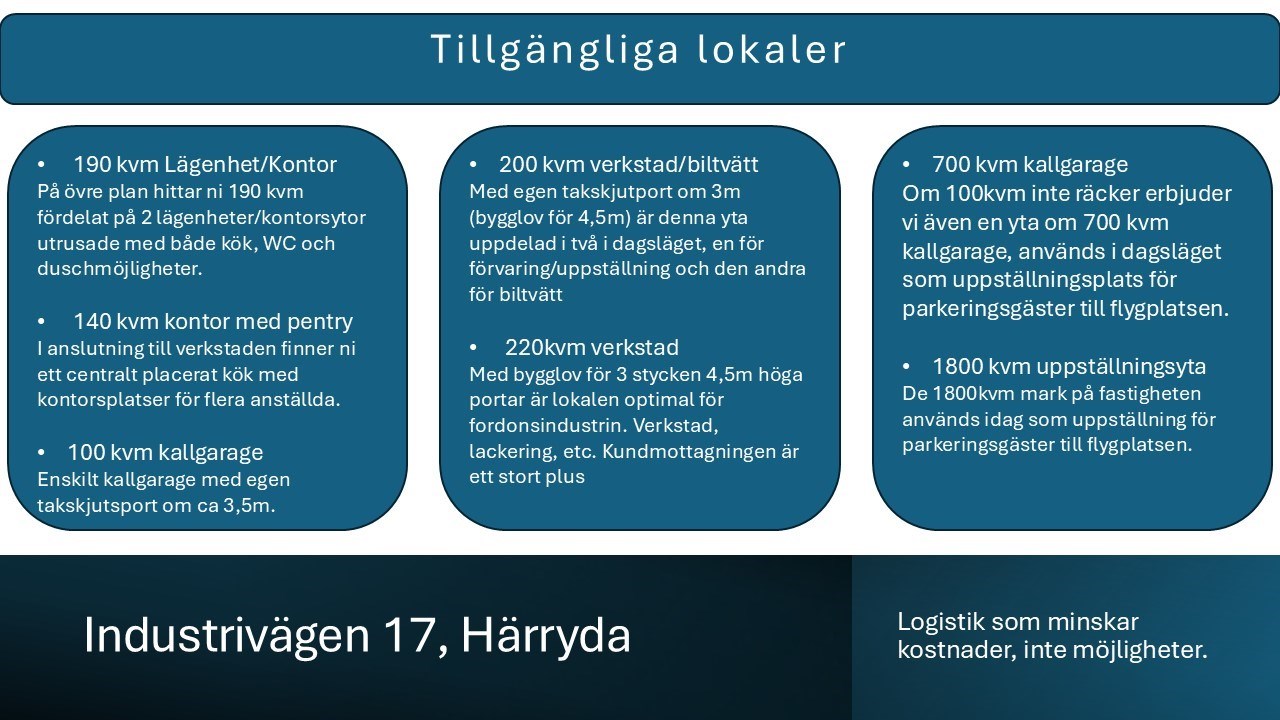 Tillgängliga lokaler

• 190 kvm Lägenhet/Kontor
På övre plan hittar ni 190 kvm fördelat på 2 lägenheter/kontorsytor utrusade med både kök, WC och duschmöjligheter.

• 140 kvm kontor med pentry
I anslutning till verkstaden finner ni ett centralt placerat kök med kontorsplatser för flera anställda.

• 100 kvm kallgarage
Enskilt kallgarage med egen takskjutsport om ca 3,5m.

• 200 kvm verkstad/biltvätt
Med egen takskjutport om 3m (bygglov för 4,5m) är denna yta uppdelad i två i dagsläget, en för förvaring/uppställning och den andra för biltvätt

• 220kvm verkstad
Med bygglov för 3 stycken 4,5m höga portar är lokalen optimal för fordonsindustrin. Verkstad, lackering, etc. Kundmottagningen är ett stort plus

• 700 kvm kallgarage
Om 100kvm inte räcker erbjuder vi även en yta om 700 kvm kallgarage, används i dagsläget som uppställningsplats för parkeringsgäster till flygplatsen.

• 1800 kvm uppställningsyta
De 1800kvm mark på fastigheten används idag som uppställning för parkeringsgäster till flygplatsen.

Industrivägen 17, Härryda

Logistik som minskar kostnader, inte möjligheter.